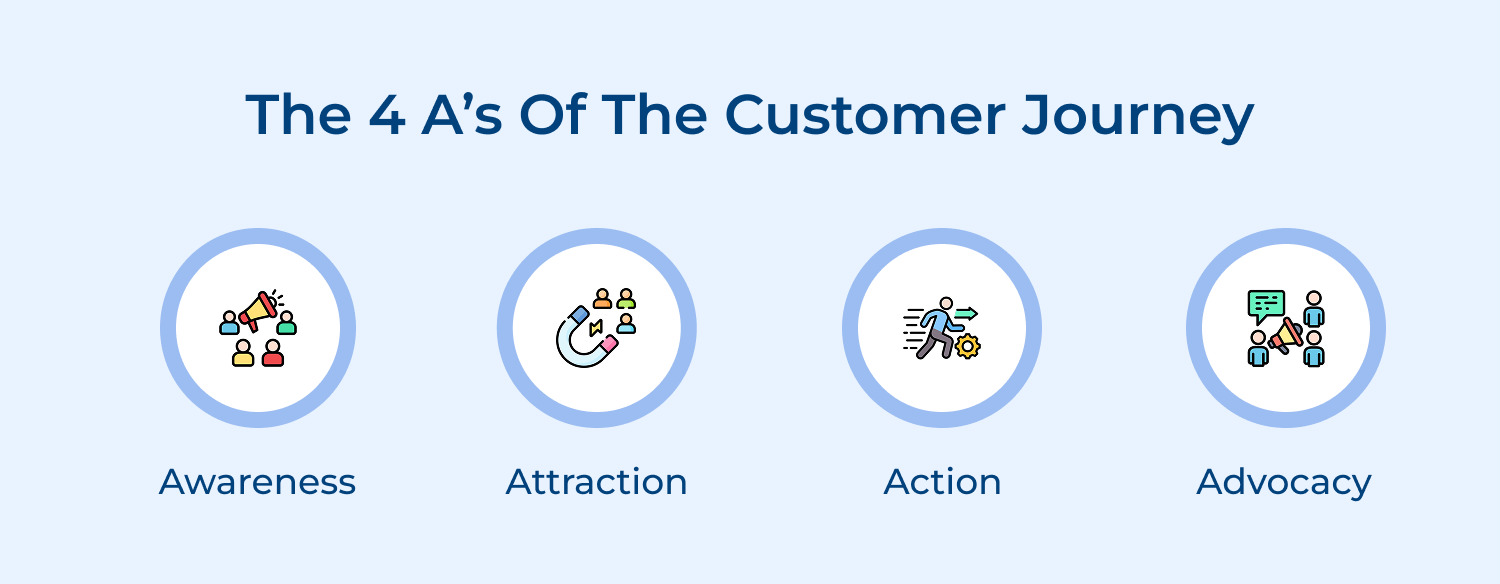 The 4 A’s Of The Customer Journey

Awareness

Attraction

Action

Advocacy